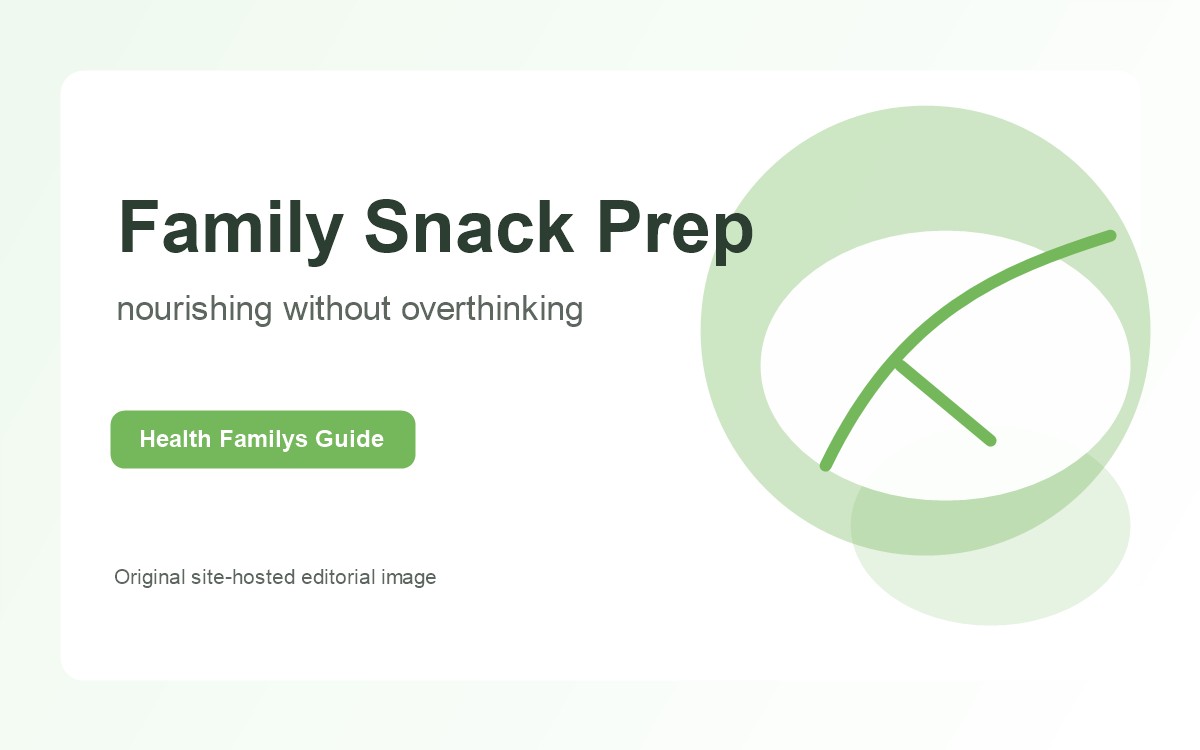 Family Snack Prep

nourishing without overthinking

Health Familys Guide

Original site-hosted editorial image